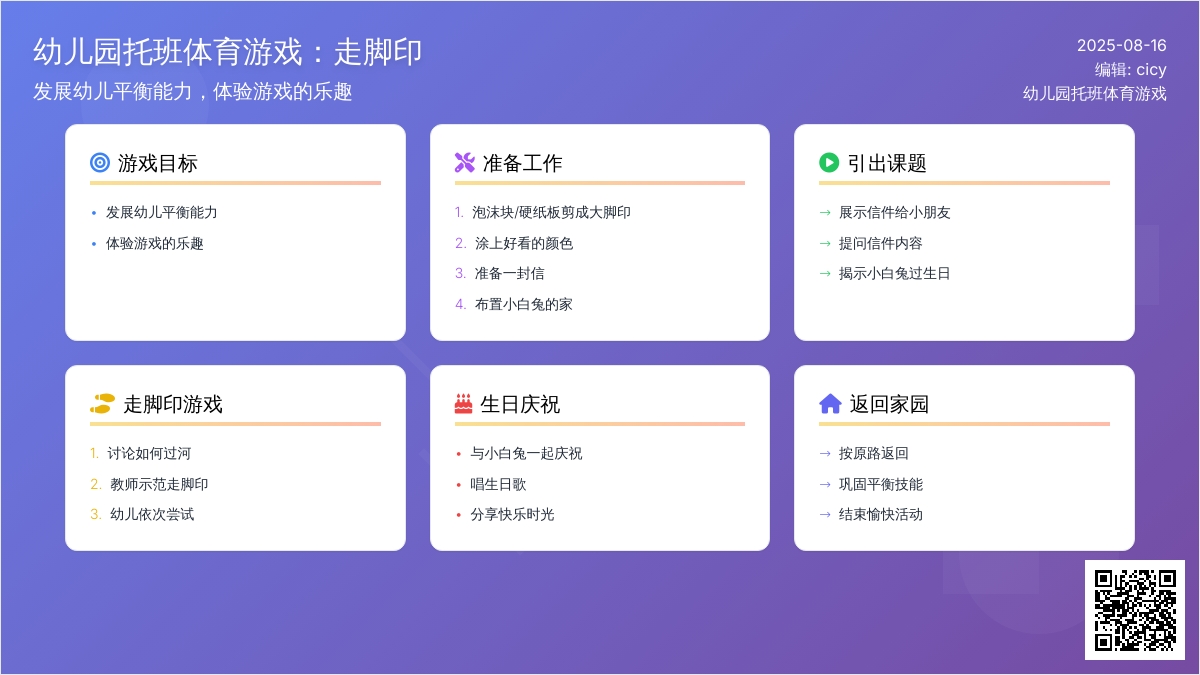 幼儿园托班体育游戏：走脚印
发展幼儿平衡能力，体验游戏的乐趣

2025-08-16
编辑: cicy
幼儿园托班体育游戏

游戏目标
• 发展幼儿平衡能力
• 体验游戏的乐趣

准备工作
1. 泡沫块/硬纸板剪成大脚印
2. 涂上好看的颜色
3. 准备一封信
4. 布置小白兔的家

引出课题
→ 展示信件给小朋友
→ 提问信件内容
→ 揭示小白兔过生日

走脚印游戏
1. 讨论如何过河
2. 教师示范走脚印
3. 幼儿依次尝试

生日庆祝
• 与小白兔一起庆祝
• 唱生日歌
• 分享快乐时光

返回家园
→ 按原路返回
→ 巩固平衡技能
→ 结束愉快活动